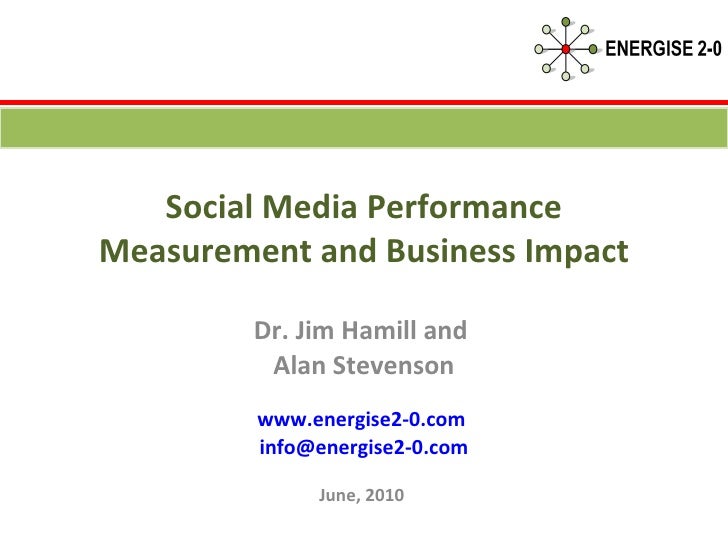 ENERGISE 2-0

Social Media Performance Measurement and Business Impact

Dr. Jim Hamill and Alan Stevenson

www.energise2-0.com
info@energise2-0.com

June, 2010